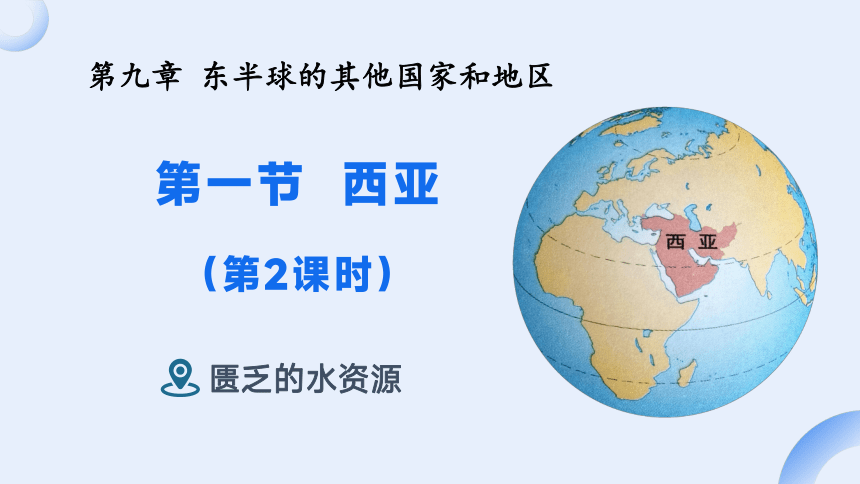 第九章 东半球的其他国家和地区

第一节 西亚

（第2课时）

匮乏的水资源

西 亚